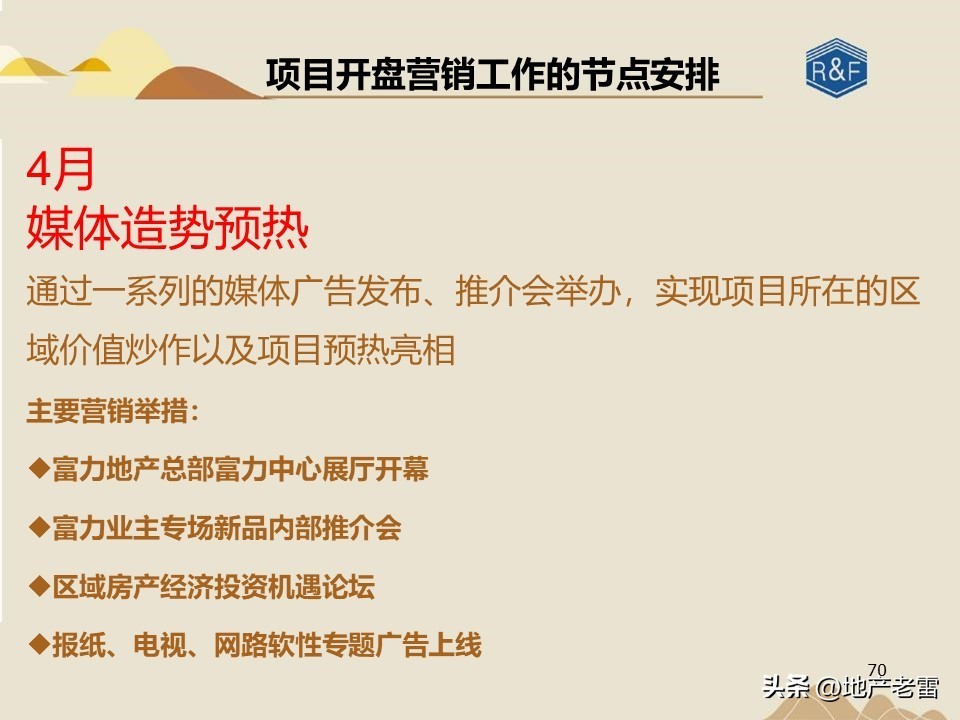 项目开盘营销工作的节点安排

R&F

4月
媒体造势预热

通过一系列的媒体广告发布、推介会举办，实现项目所在的区域价值炒作以及项目预热亮相

主要营销举措：

◆富力地产总部富力中心展厅开幕

◆富力业主专场新品内部推介会

◆区域房产经济投资机遇论坛

◆报纸、电视、网路软性专题广告上线

70

头条 @地产老雷